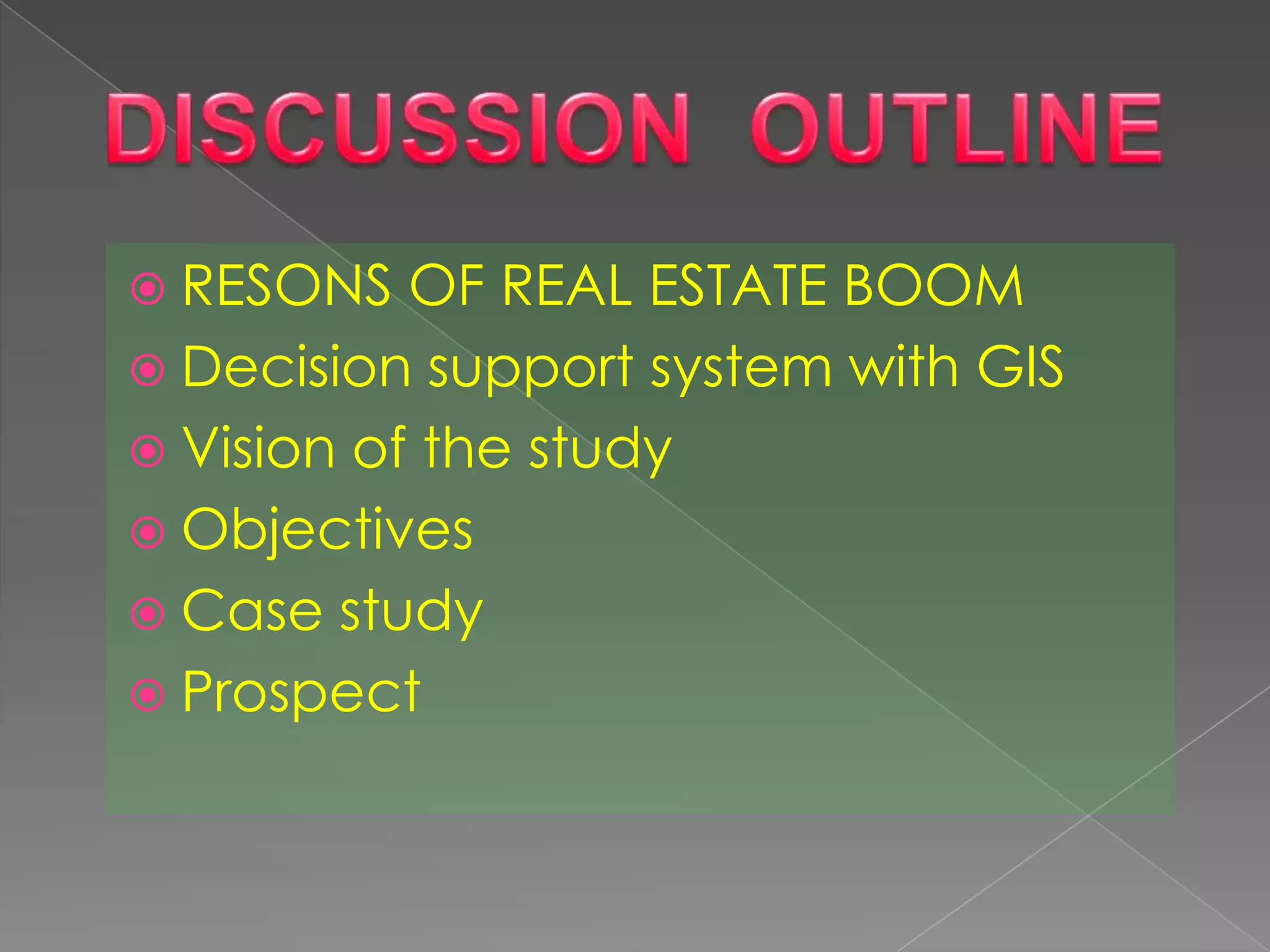 DISCUSSION OUTLINE

RESONS OF REAL ESTATE BOOM
Decision support system with GIS
Vision of the study
Objectives
Case study
Prospect